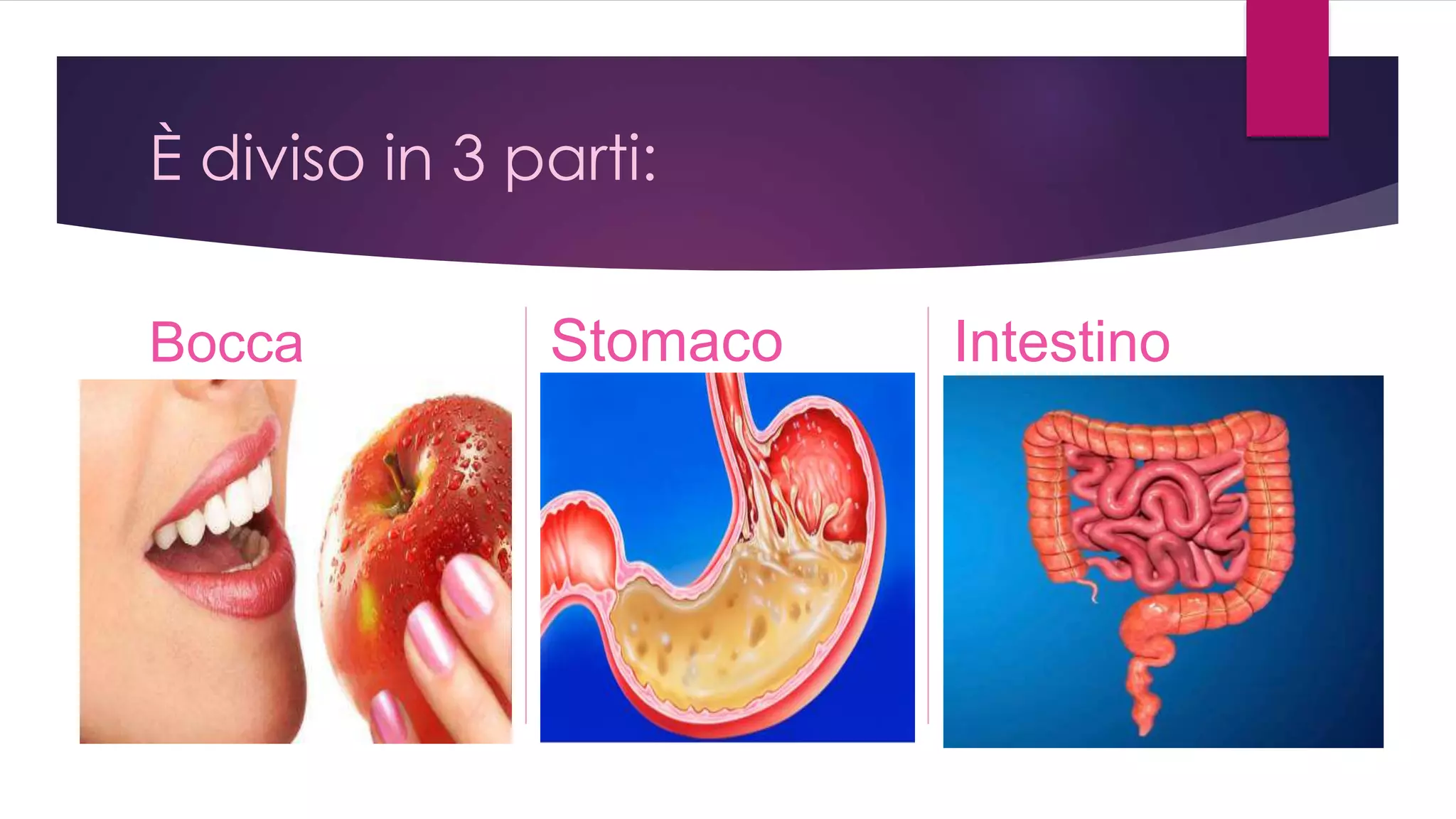 È diviso in 3 parti:

Bocca

Stomaco

Intestino